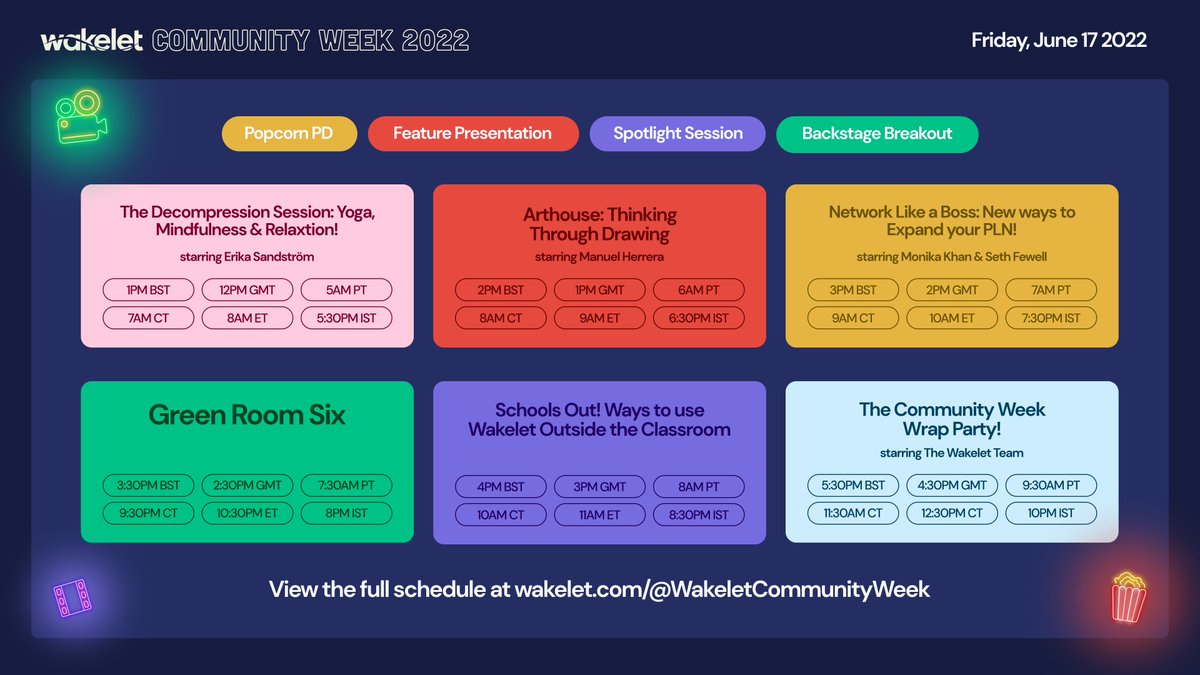 wakelet COMMUNITY WEEK 2022

Friday, June 17 2022

Popcorn PD

Feature Presentation

Spotlight Session

Backstage Breakout

The Decompression Session: Yoga, Mindfulness & Relaxtion!

starring Erika Sandström

1PM BST
12PM GMT
5AM PT
7AM CT
8AM ET
5:30PM IST

Arthouse: Thinking Through Drawing

starring Manuel Herrera

2PM BST
1PM GMT
6AM PT
8AM CT
9AM ET
6:30PM IST

Network Like a Boss: New ways to Expand your PLN!

starring Monika Khan & Seth Fewell

3PM BST
2PM GMT
7AM PT
9AM CT
10AM ET
7:30PM IST

Green Room Six

3:30PM BST
2:30PM GMT
7:30AM PT
9:30PM CT
10:30PM ET
8PM IST

Schools Out! Ways to use Wakelet Outside the Classroom

4PM BST
3PM GMT
8AM PT
10AM CT
11AM ET
8:30PM IST

The Community Week Wrap Party!

starring The Wakelet Team

5:30PM BST
4:30PM GMT
9:30AM PT
11:30AM CT
12:30PM CT
10PM IST

View the full schedule at wakelet.com/@WakeletCommunityWeek